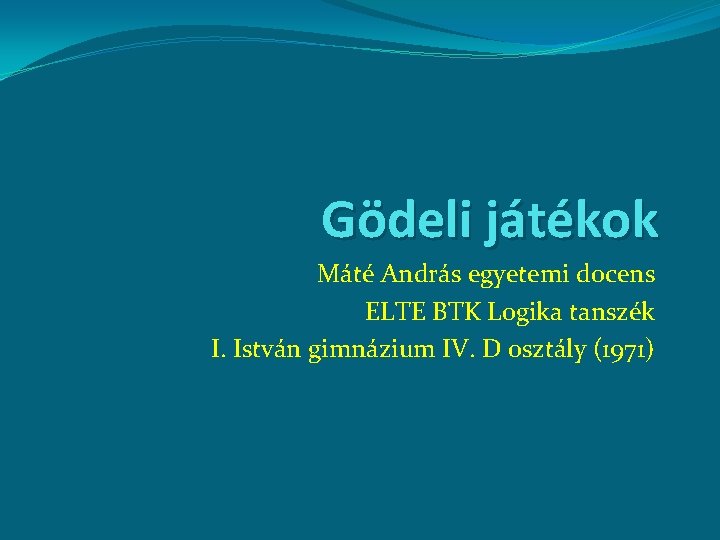 Gödeli játékok

Máté András egyetemi docens
ELTE BTK Logika tanszék
I. István gimnázium IV. D osztály (1971)